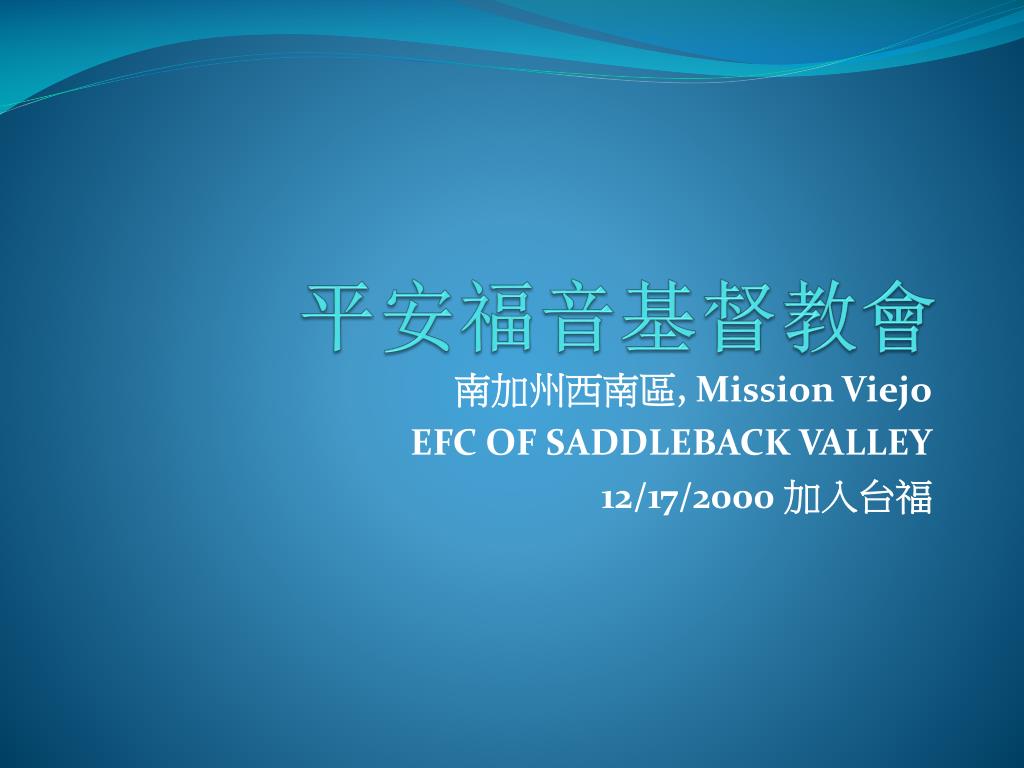 平安福音基督教會

南加州西南區, Mission Viejo
EFC OF SADDLEBACK VALLEY
12/17/2000 加入台福